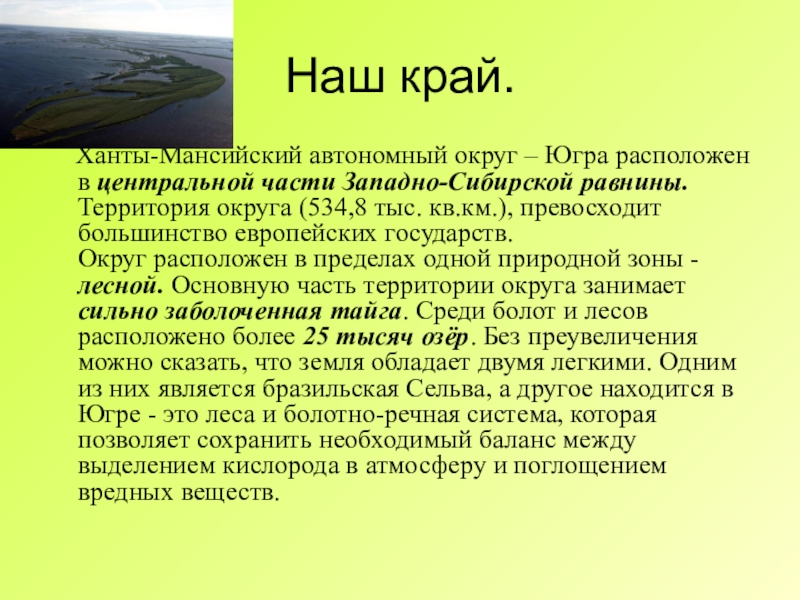 Наш край.

Ханты-Мансийский автономный округ – Югра расположен в центральной части Западно-Сибирской равнины. Территория округа (534,8 тыс. кв.км.), превосходит большинство европейских государств.
Округ расположен в пределах одной природной зоны - лесной. Основную часть территории округа занимает сильно заболоченная тайга. Среди болот и лесов расположено более 25 тысяч озёр. Без преувеличения можно сказать, что земля обладает двумя легкими. Одним из них является бразильская Сельва, а другое находится в Югре - это леса и болотно-речная система, которая позволяет сохранить необходимый баланс между выделением кислорода в атмосферу и поглощением вредных веществ.